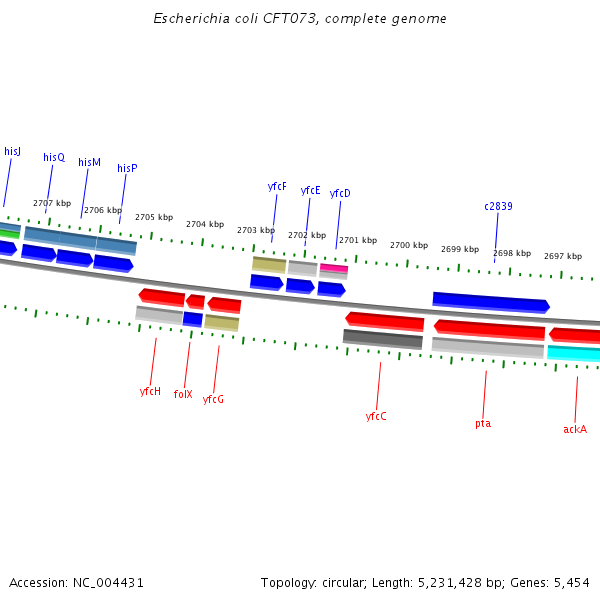 Escherichia coli CFT073, complete genome

hisJ
hisQ
hisM
hisP
yfcF
yfcE
yfcD
c2839

2707 kbp
2706 kbp
2705 kbp
2704 kbp
2703 kbp
2702 kbp
2701 kbp
2700 kbp
2699 kbp
2698 kbp
2697 kbp

yfcH
folX
yfcG
yfcC
pta
ackA

Accession: NC_004431

Topology: circular; Length: 5,231,428 bp; Genes: 5,454